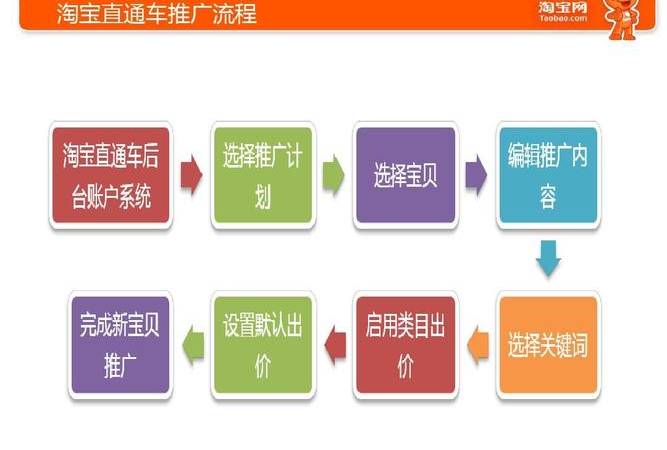 淘宝直通车推广流程

淘宝网
Taobao.com

淘宝直通车后台账户系统

选择推广计划

选择宝贝

编辑推广内容

选择关键词

启用类目出价

设置默认出价

完成新宝贝推广